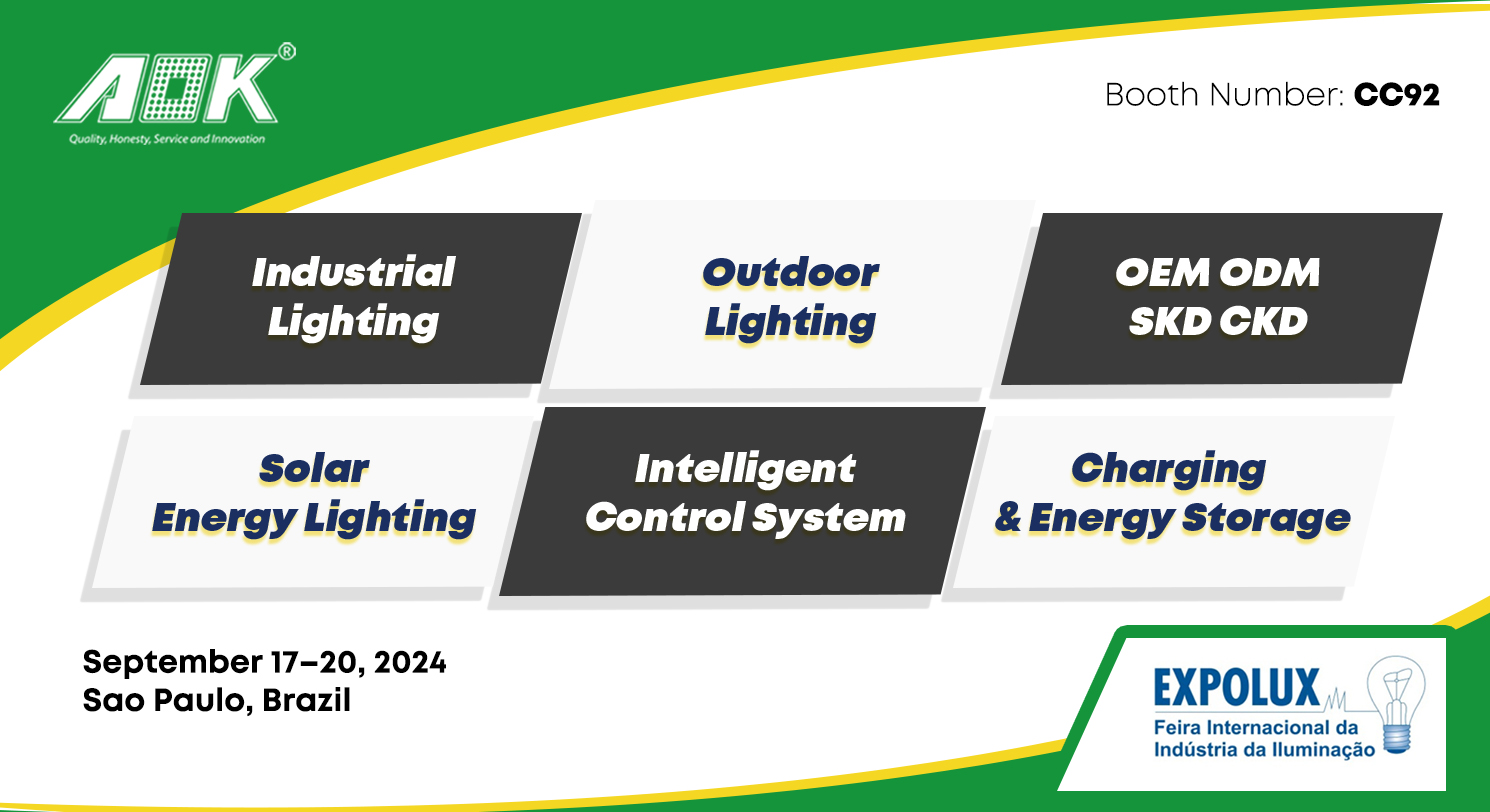 AOK®
Quality, Honesty, Service and Innovation

Booth Number: CC92

Industrial Lighting

Outdoor Lighting

OEM ODM SKD CKD

Solar Energy Lighting

Intelligent Control System

Charging & Energy Storage

September 17–20, 2024
Sao Paulo, Brazil

EXPOLUX
Feira Internacional da Indústria da Iluminação